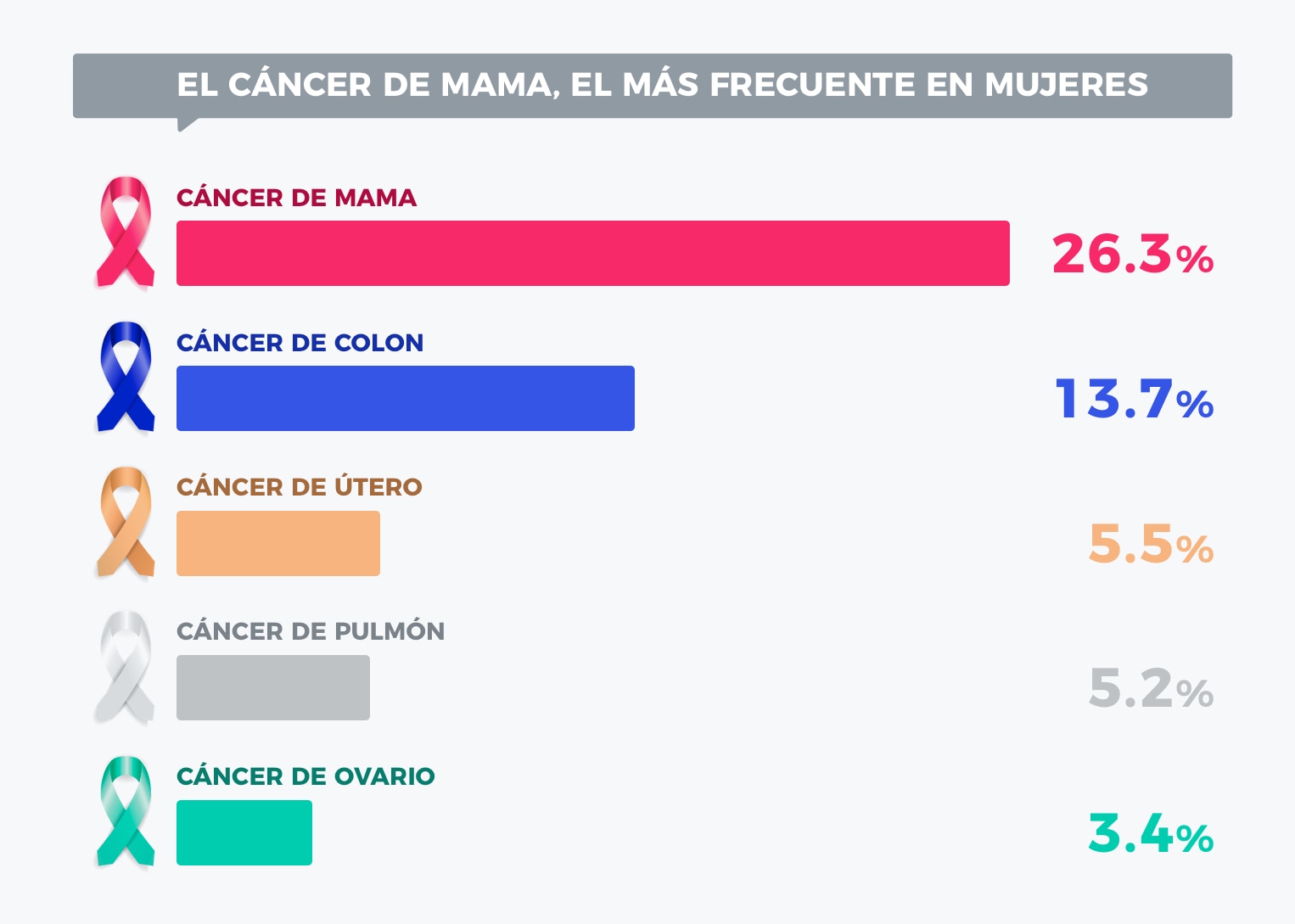 EL CÁNCER DE MAMA, EL MÁS FRECUENTE EN MUJERES

CÁNCER DE MAMA
26.3%

CÁNCER DE COLON
13.7%

CÁNCER DE ÚTERO
5.5%

CÁNCER DE PULMÓN
5.2%

CÁNCER DE OVARIO
3.4%